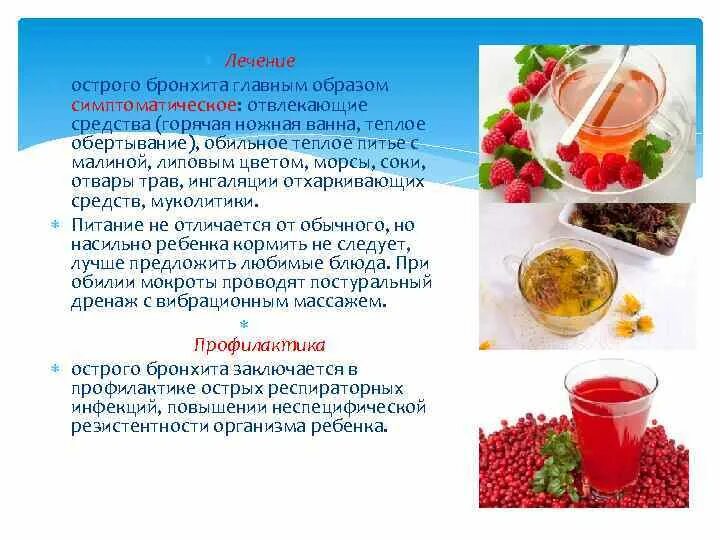 Лечение

острого бронхита главным образом симптоматическое: отвлекающие средства (горячая ножная ванна, теплое обертывание), обильное теплое питье с малиной, липовым цветом, морсы, соки, отвары трав, ингаляции отхаркивающих средств, муколитики.

Питание не отличается от обычного, но насильно ребенка кормить не следует, лучше предложить любимые блюда. При обилии мокроты проводят постуральный дренаж с вибрационным массажем.

Профилактика

острого бронхита заключается в профилактике острых респираторных инфекций, повышении неспецифической резистентности организма ребенка.